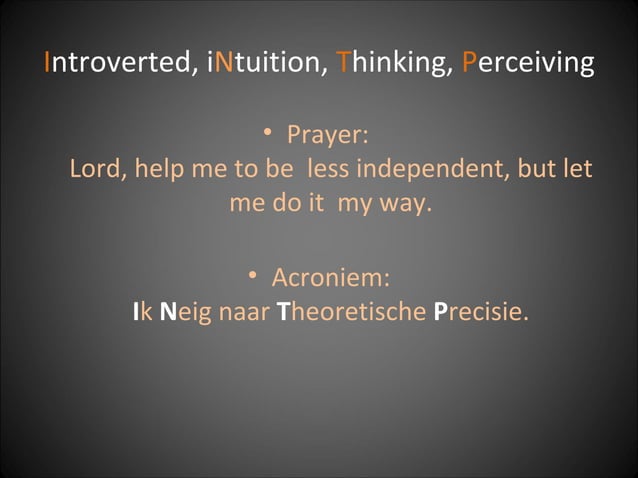 Introverted, iNtuition, Thinking, Perceiving

• Prayer:
Lord, help me to be less independent, but let me do it my way.

• Acroniem:
Ik Neig naar Theoretische Precisie.